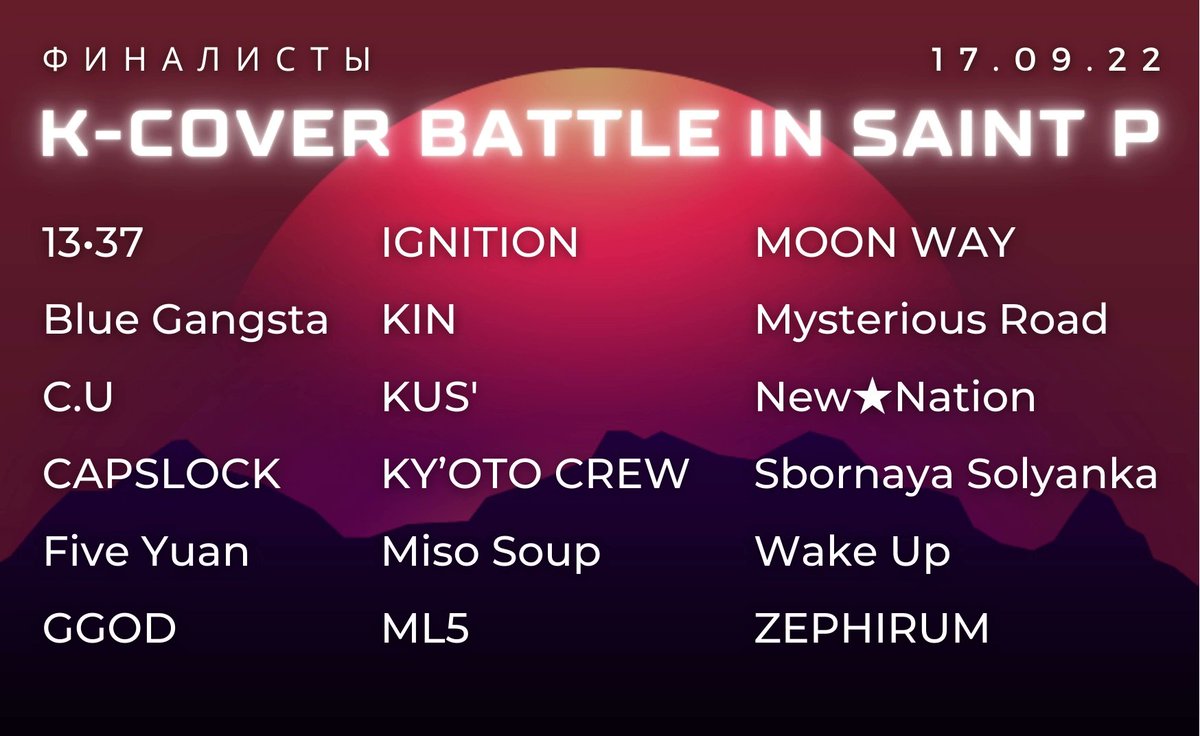 ФИНАЛИСТЫ

17.09.22

K-COVER BATTLE IN SAINT P

13•37
Blue Gangsta
C.U
CAPSLOCK
Five Yuan
GGOD

IGNITION
KIN
KUS'
KY'OTO CREW
Miso Soup
ML5

MOON WAY
Mysterious Road
New★Nation
Sbornaya Solyanka
Wake Up
ZEPHIRUM